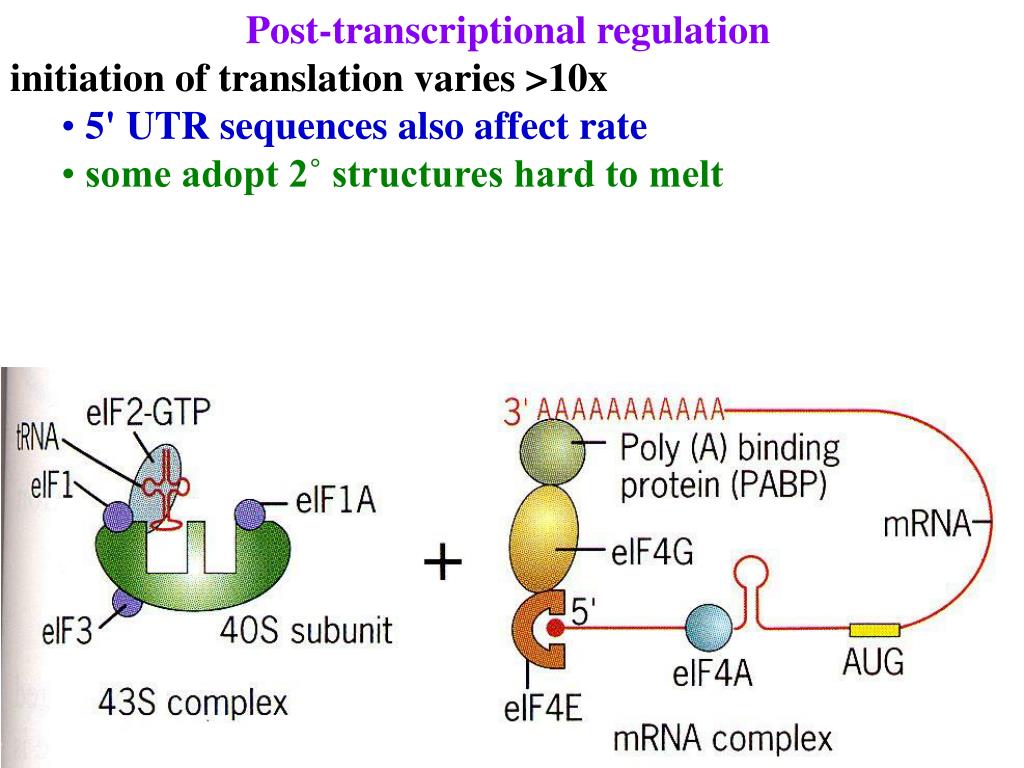 Post-transcriptional regulation

initiation of translation varies >10x

• 5' UTR sequences also affect rate

• some adopt 2° structures hard to melt

eIF2-GTP
tRNA
eIF1
eIF1A
eIF3
40S subunit
43S complex

+

3' AAAAAAAAAAA
Poly (A) binding protein (PABP)
mRNA
eIF4G
5'
eIF4A
AUG
eIF4E
mRNA complex